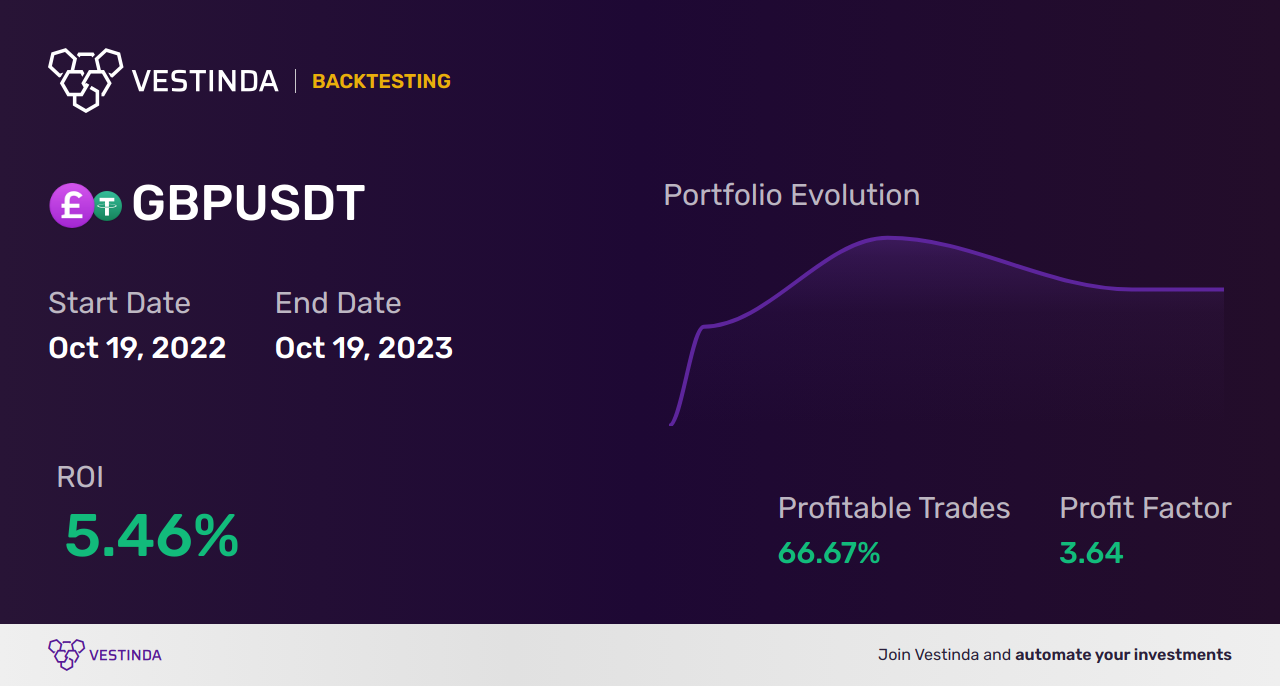 VESTINDA | BACKTESTING

GBPUSDT

Start Date
Oct 19, 2022

End Date
Oct 19, 2023

Portfolio Evolution

ROI
5.46%

Profitable Trades
66.67%

Profit Factor
3.64

VESTINDA

Join Vestinda and automate your investments